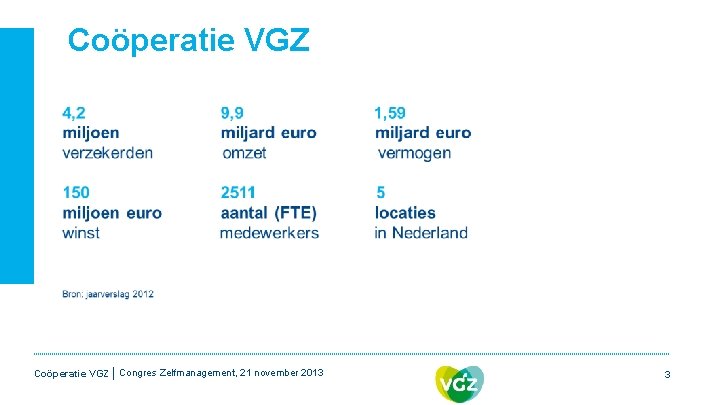 Coöperatie VGZ

4,2
miljoen
verzekerden

9,9
miljard euro
omzet

1,59
miljard euro
vermogen

150
miljoen euro
winst

2511
aantal (FTE)
medewerkers

5
locaties
in Nederland

Bron: jaarverslag 2012

Coöperatie VGZ | Congres Zelfmanagement, 21 november 2013

VGZ

3